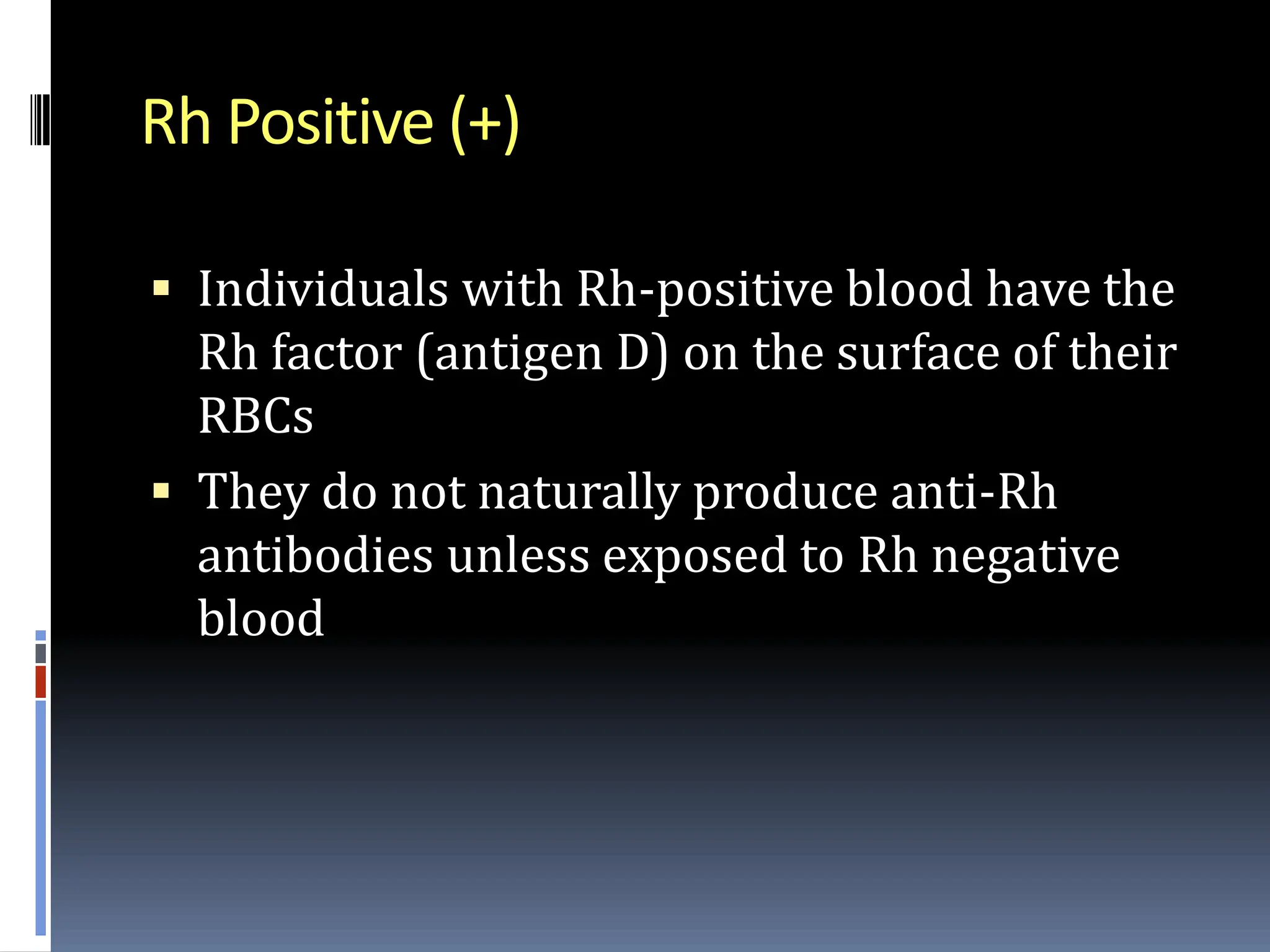 Rh Positive (+)

▪ Individuals with Rh-positive blood have the Rh factor (antigen D) on the surface of their RBCs

▪ They do not naturally produce anti-Rh antibodies unless exposed to Rh negative blood